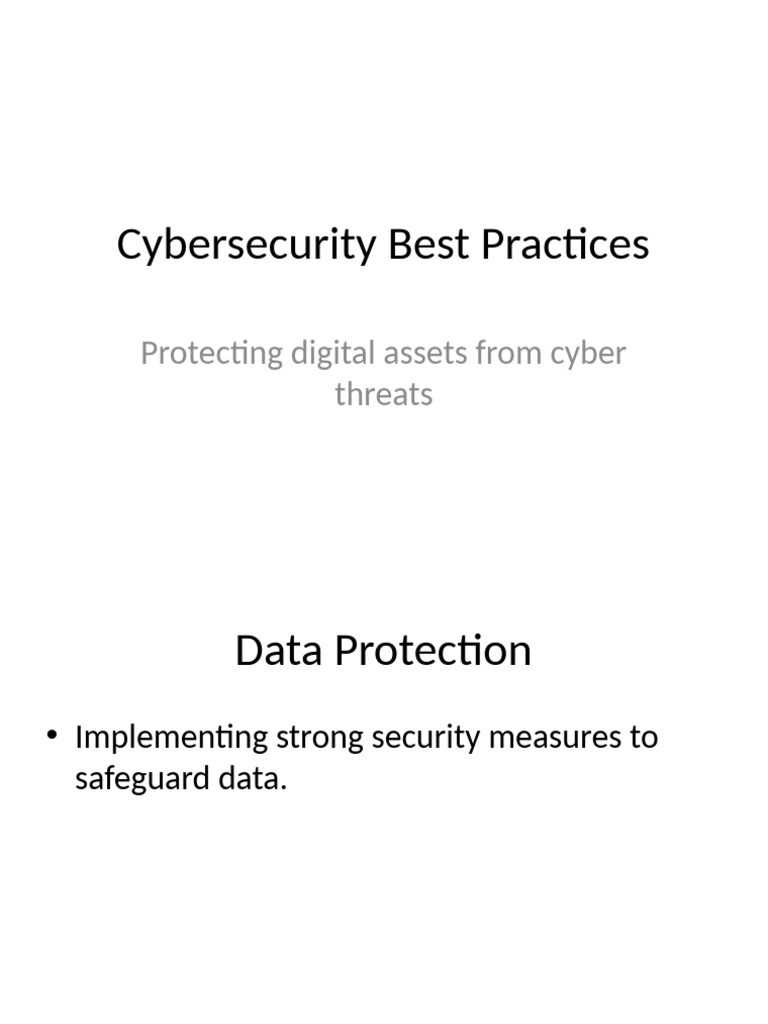 Cybersecurity Best Practices

Protecting digital assets from cyber threats

Data Protection

• Implementing strong security measures to safeguard data.